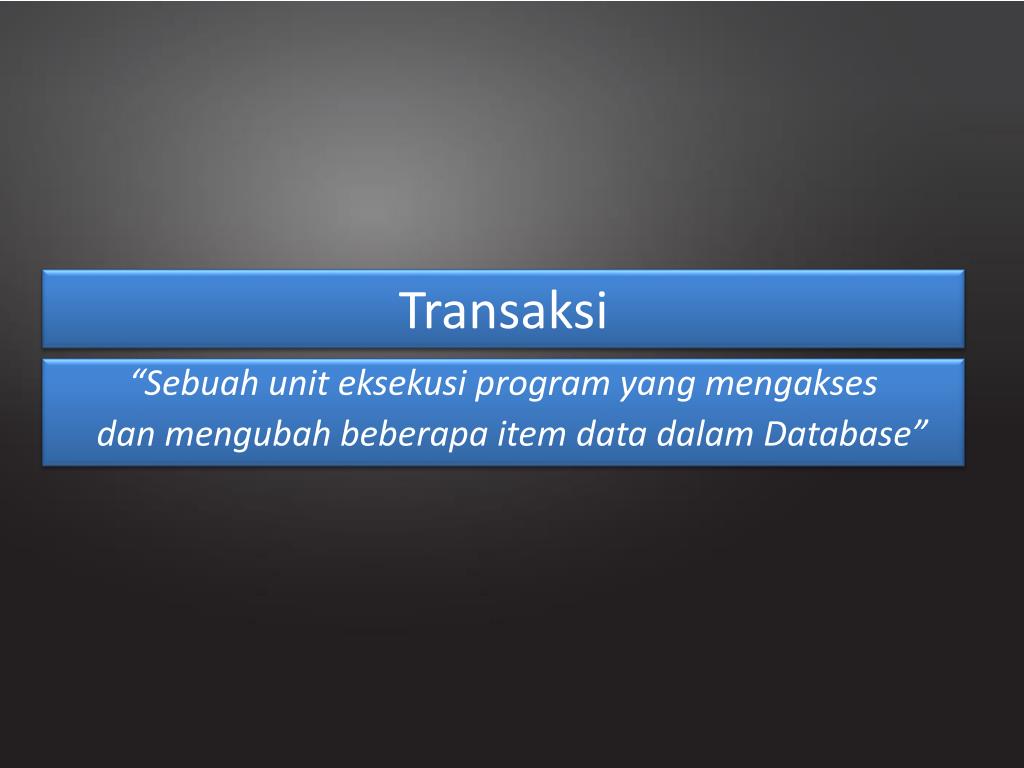 Transaksi

“Sebuah unit eksekusi program yang mengakses dan mengubah beberapa item data dalam Database”